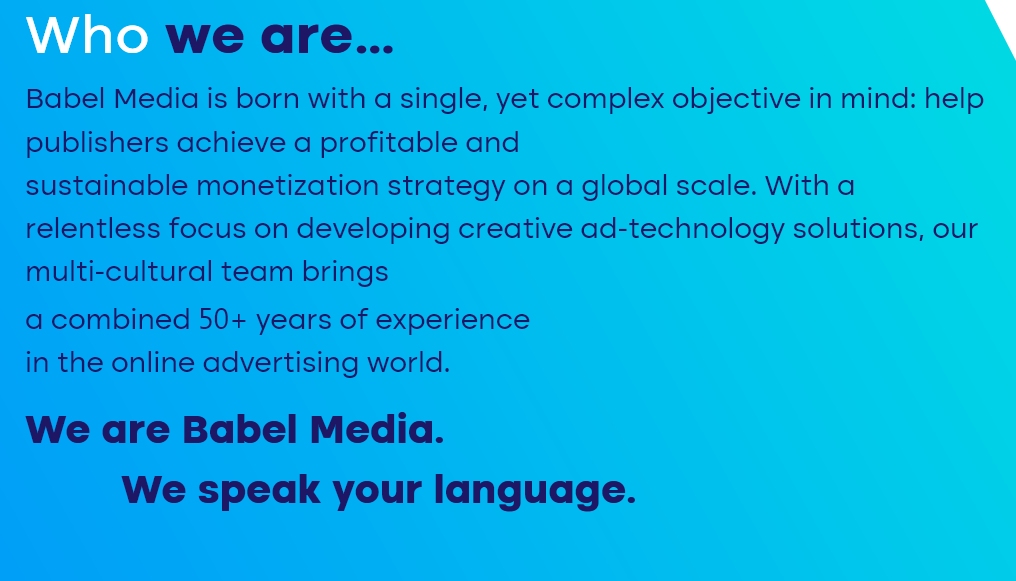 Who we are...

Babel Media is born with a single, yet complex objective in mind: help publishers achieve a profitable and sustainable monetization strategy on a global scale. With a relentless focus on developing creative ad-technology solutions, our multi-cultural team brings a combined 50+ years of experience in the online advertising world.

We are Babel Media.

We speak your language.